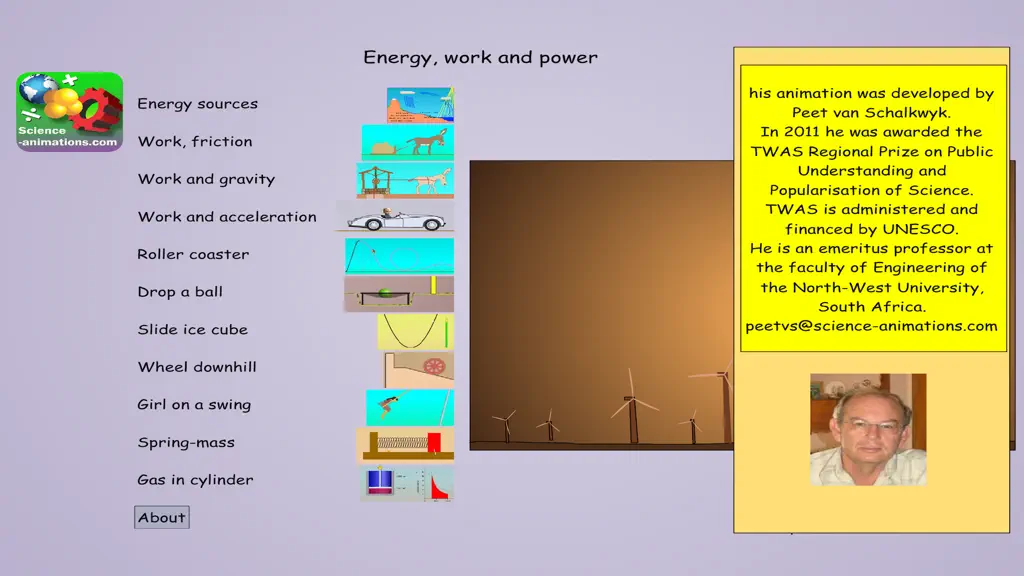 Energy, work and power

Science -animations.com

Energy sources

Work, friction

Work and gravity

Work and acceleration

Roller coaster

Drop a ball

Slide ice cube

Wheel downhill

Girl on a swing

Spring-mass

Gas in cylinder

About

his animation was developed by Peet van Schalkwyk.
In 2011 he was awarded the TWAS Regional Prize on Public Understanding and Popularisation of Science.
TWAS is administered and financed by UNESCO.
He is an emeritus professor at the faculty of Engineering of the North-West University, South Africa.
peetvs@science-animations.com